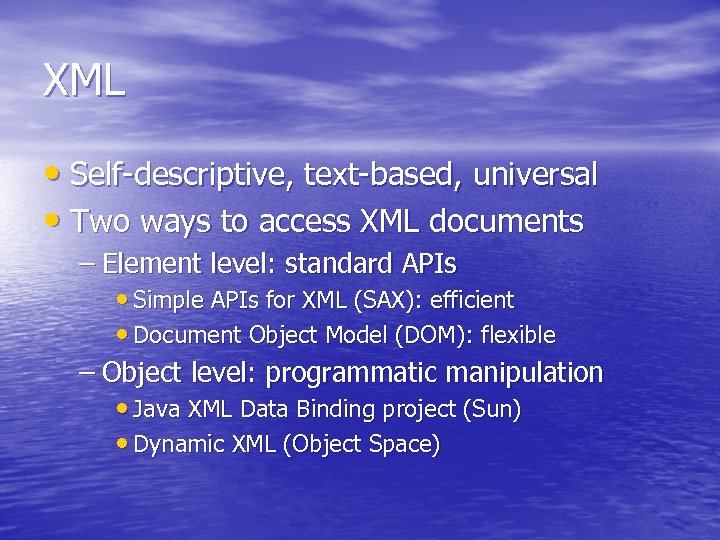 XML

• Self-descriptive, text-based, universal
• Two ways to access XML documents
– Element level: standard APIs
• Simple APIs for XML (SAX): efficient
• Document Object Model (DOM): flexible
– Object level: programmatic manipulation
• Java XML Data Binding project (Sun)
• Dynamic XML (Object Space)